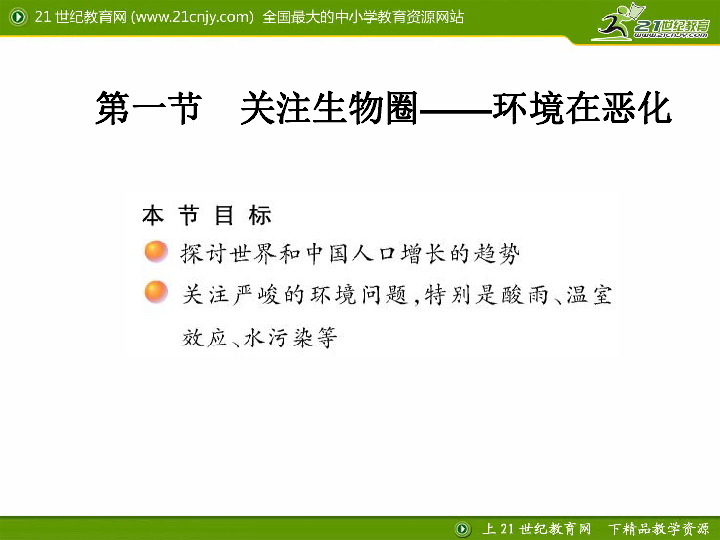 21 世纪教育网 (www.21cnjy.com) 全国最大的中小学教育资源网站

21世纪教育 www.21cnjy.com

第一节 关注生物圈——环境在恶化

本 节 目 标

探讨世界和中国人口增长的趋势

关注严峻的环境问题，特别是酸雨、温室效应、水污染等

上 21 世纪教育网 下精品教学资源